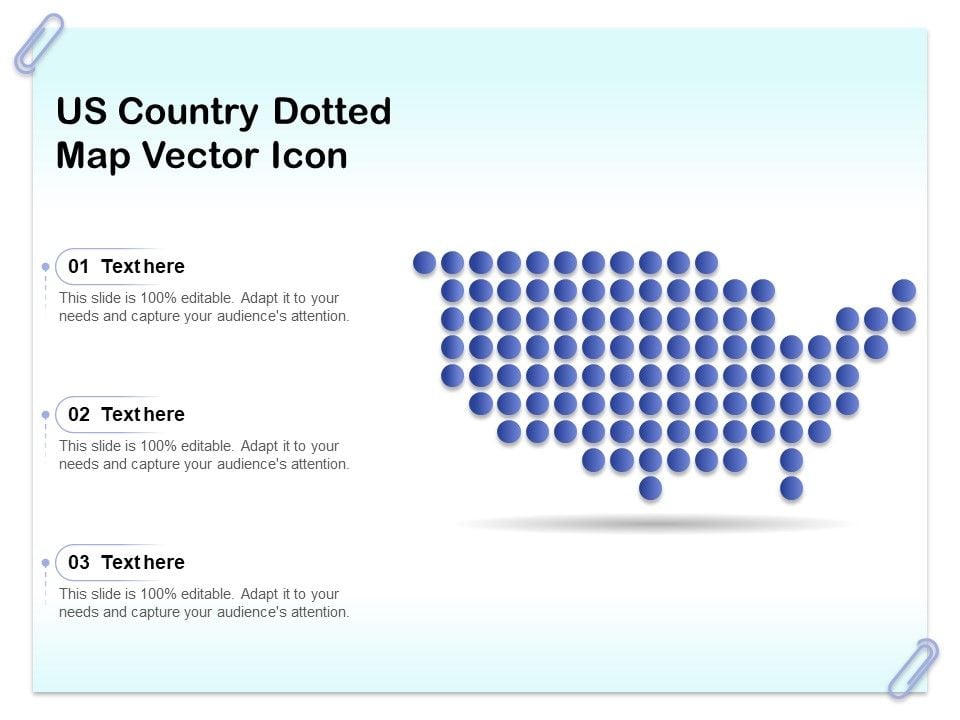 US Country Dotted Map Vector Icon

01 Text here

This slide is 100% editable. Adapt it to your needs and capture your audience's attention.

02 Text here

This slide is 100% editable. Adapt it to your needs and capture your audience's attention.

03 Text here

This slide is 100% editable. Adapt it to your needs and capture your audience's attention.